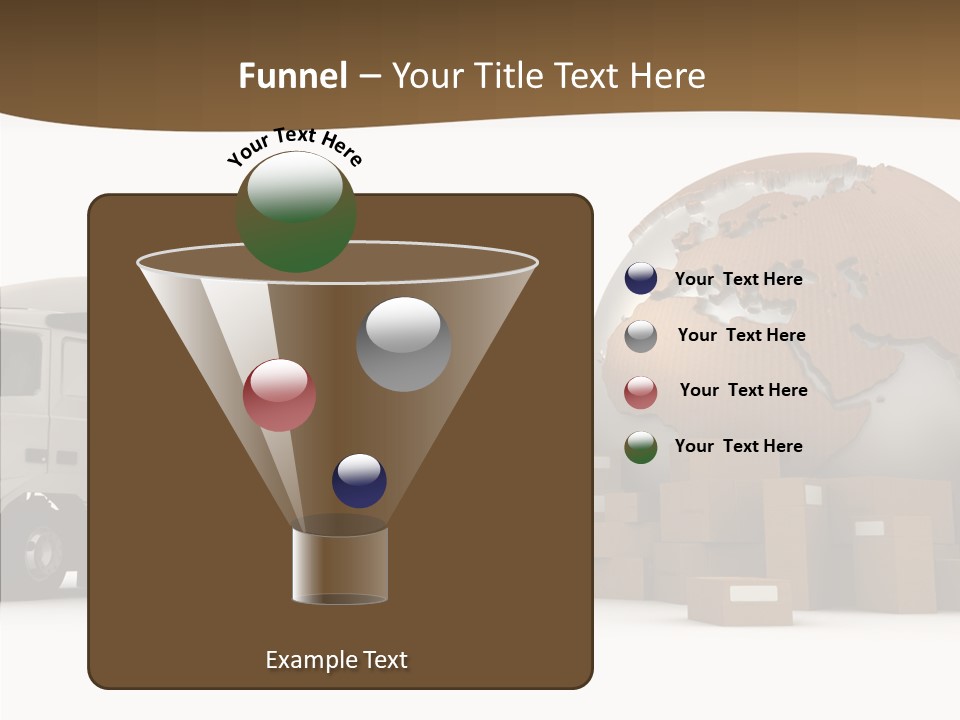 Funnel – Your Title Text Here

Your Text Here

Your Text Here

Your Text Here

Your Text Here

Your Text Here

Example Text